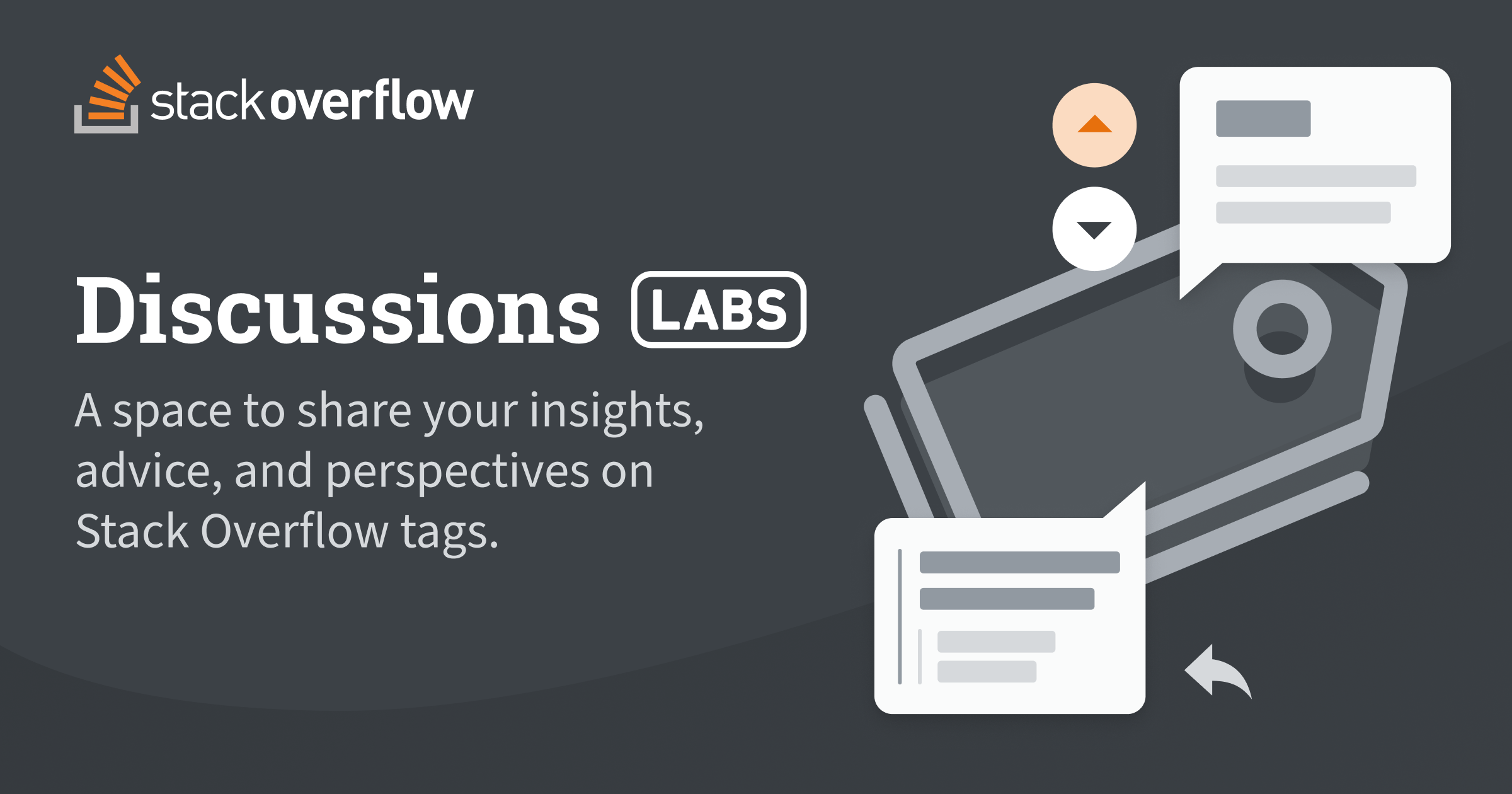 stack overflow

Discussions LABS

A space to share your insights, advice, and perspectives on Stack Overflow tags.